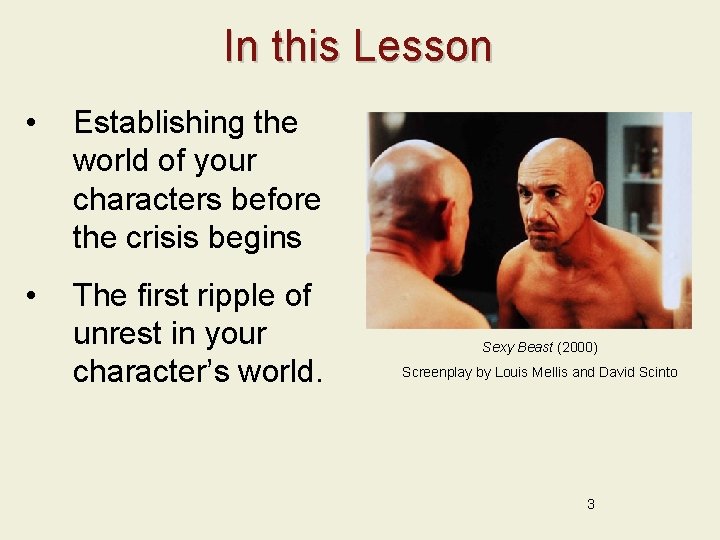 In this Lesson

• Establishing the world of your characters before the crisis begins

• The first ripple of unrest in your character's world.

Sexy Beast (2000)

Screenplay by Louis Mellis and David Scinto

3